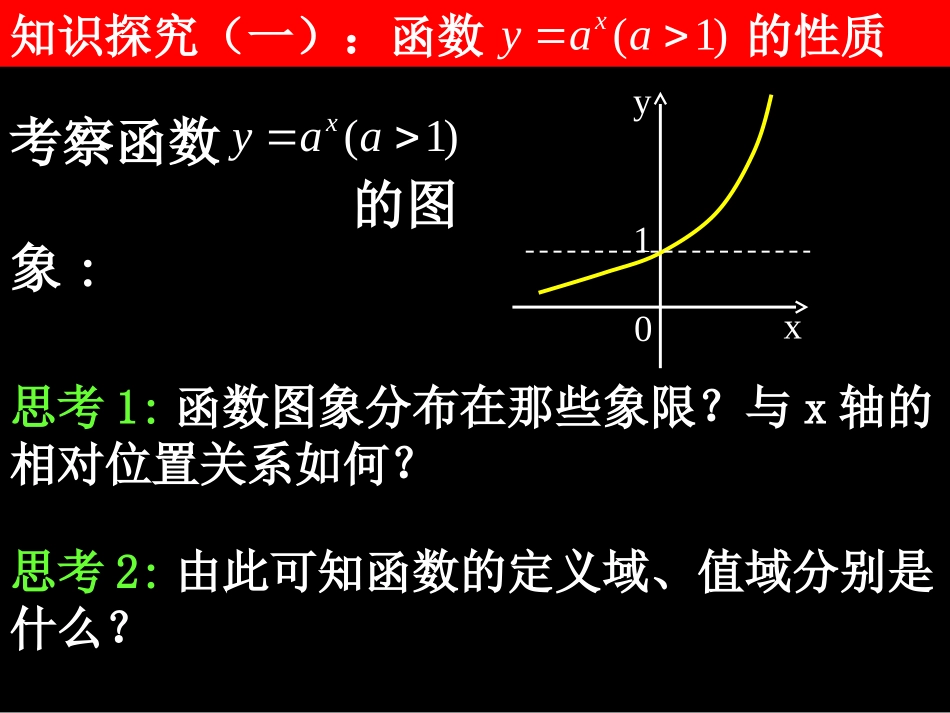 知识探究（一）：函数 $y=a^x(a>1)$ 的性质

考察函数 $y=a^x(a>1)$ 的图象：

y
1
0
x

思考 1: 函数图象分布在那些象限？与 x 轴的相对位置关系如何？

思考 2: 由此可知函数的定义域、值域分别是什么？